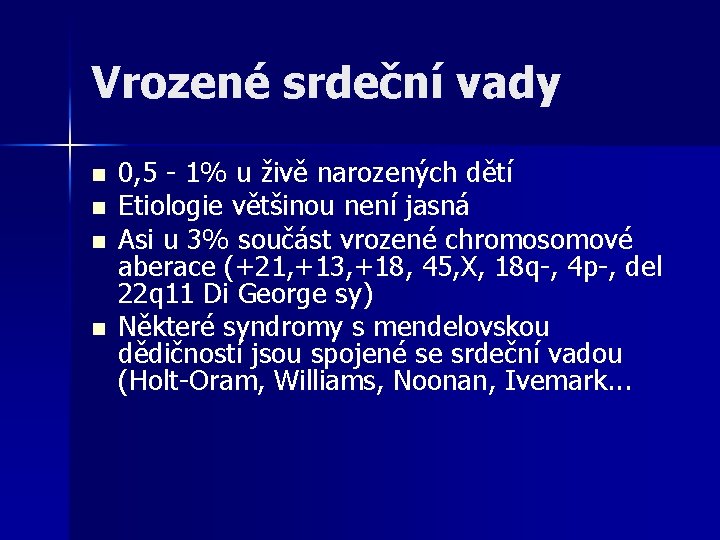 Vrozené srdeční vady

- 0,5 - 1% u živě narozených dětí
- Etiologie většinou není jasná
- Asi u 3% součást vrozené chromosomové aberace (+21,+13,+18, 45,X, 18q-, 4p-, del 22q11 Di George sy)
- Některé syndromy s mendelovskou dědičností jsou spojené se srdeční vadou (Holt-Oram, Williams, Noonan, Ivemark...